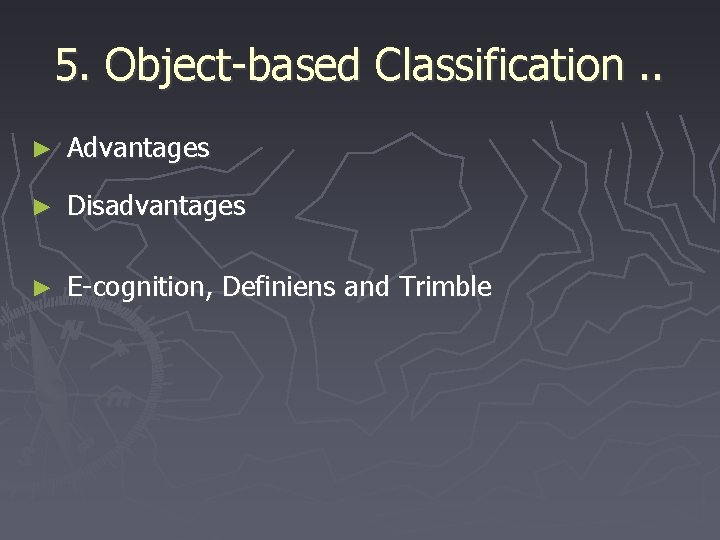 5. Object-based Classification ..

► Advantages

► Disadvantages

► E-cognition, Definiens and Trimble